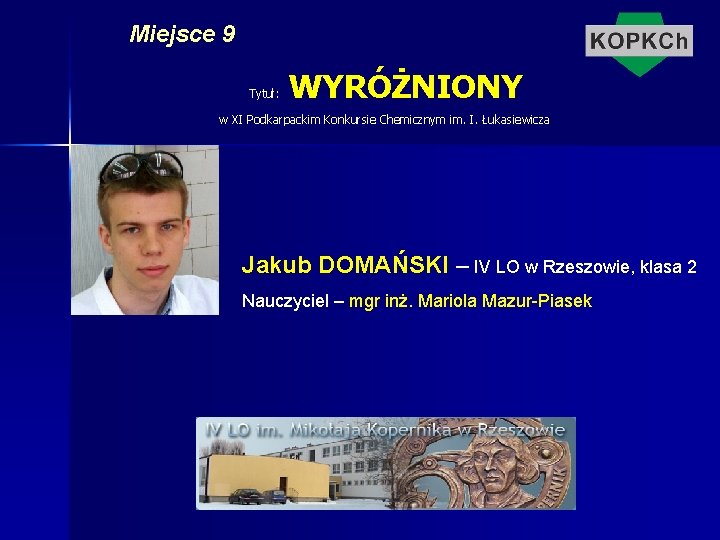 Miejsce 9

KOPKCh

Tytuł: WYRÓŻNIONY

w XI Podkarpackim Konkursie Chemicznym im. I. Łukasiewicza

Jakub DOMAŃSKI – IV LO w Rzeszowie, klasa 2

Nauczyciel – mgr inż. Mariola Mazur-Piasek

IV LO im. Mikołaja Kopernika w Rzeszowie